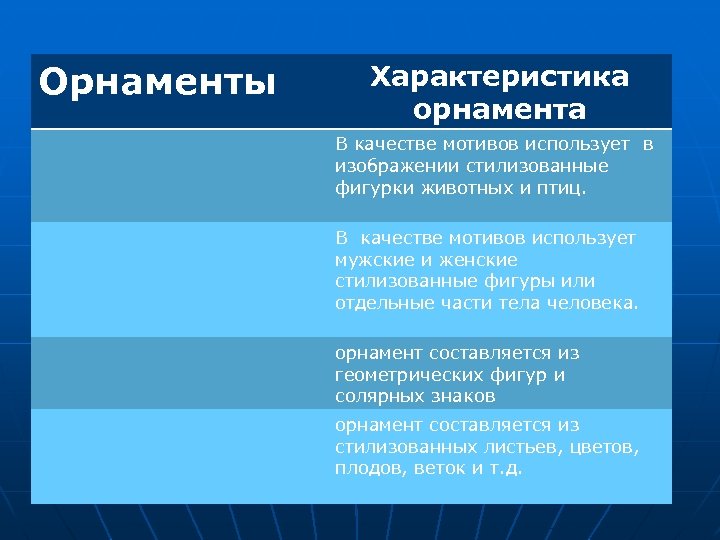 | Орнаменты | Характеристика орнамента |
|---|---|
| | В качестве мотивов использует в изображении стилизованные фигурки животных и птиц. |
| | В качестве мотивов использует мужские и женские стилизованные фигуры или отдельные части тела человека. |
| | орнамент составляется из геометрических фигур и солярных знаков |
| | орнамент составляется из стилизованных листьев, цветов, плодов, веток и т.д. |